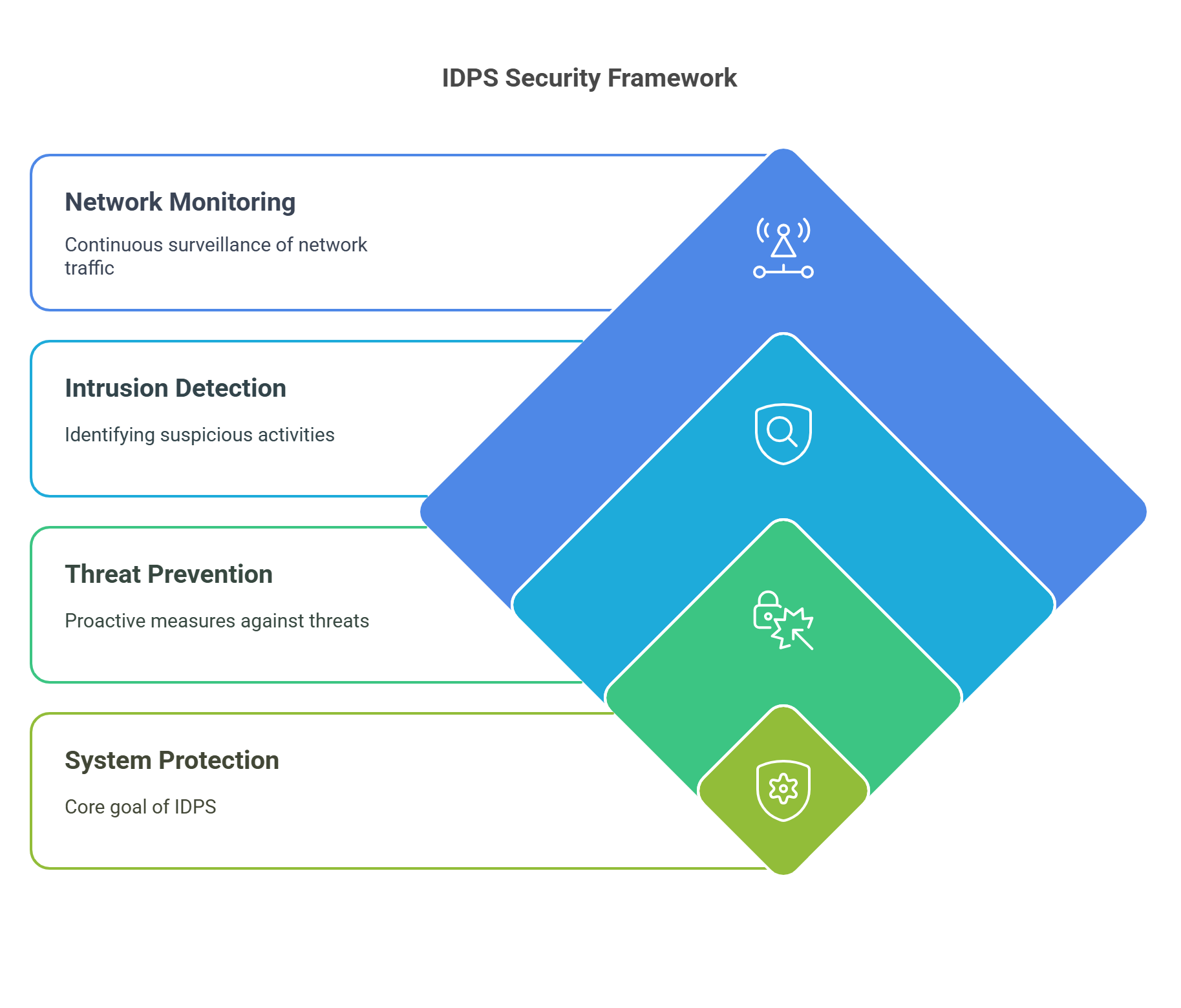 IDPS Security Framework

Network Monitoring

Continuous surveillance of network traffic

Intrusion Detection

Identifying suspicious activities

Threat Prevention

Proactive measures against threats

System Protection

Core goal of IDPS